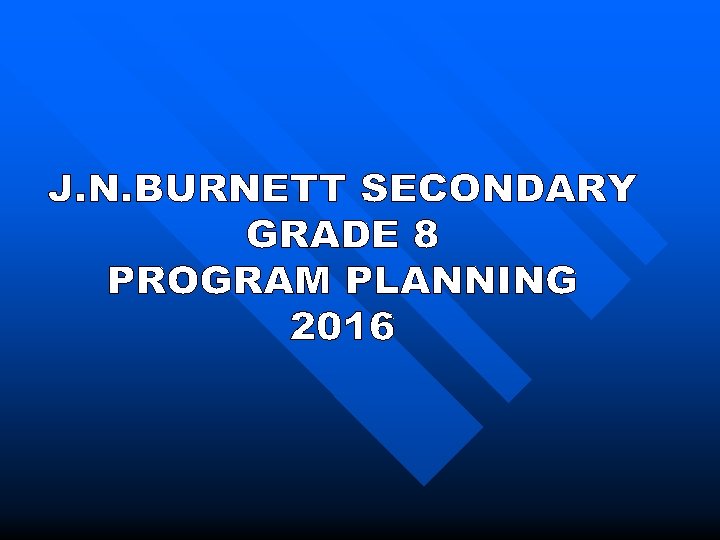 J.N.BURNETT SECONDARY
GRADE 8
PROGRAM PLANNING
2016